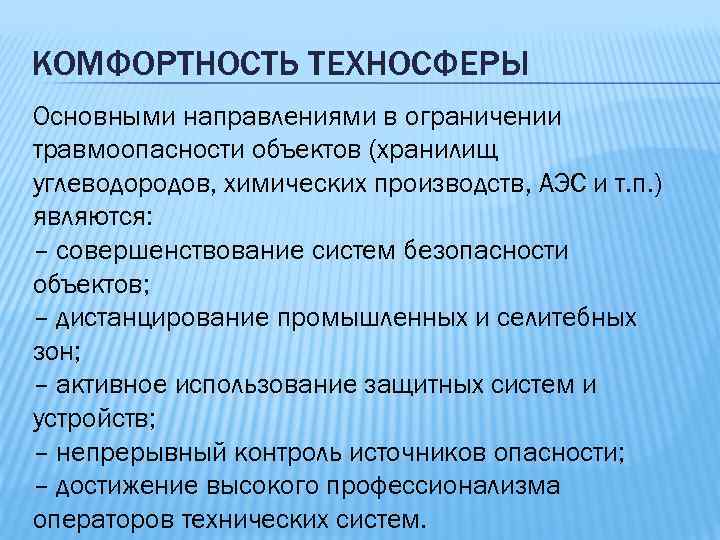 КОМФОРТНОСТЬ ТЕХНОСФЕРЫ

Основными направлениями в ограничении травмоопасности объектов (хранилищ углеводородов, химических производств, АЭС и т.п.) являются:
– совершенствование систем безопасности объектов;
– дистанцирование промышленных и селитебных зон;
– активное использование защитных систем и устройств;
– непрерывный контроль источников опасности;
– достижение высокого профессионализма операторов технических систем.